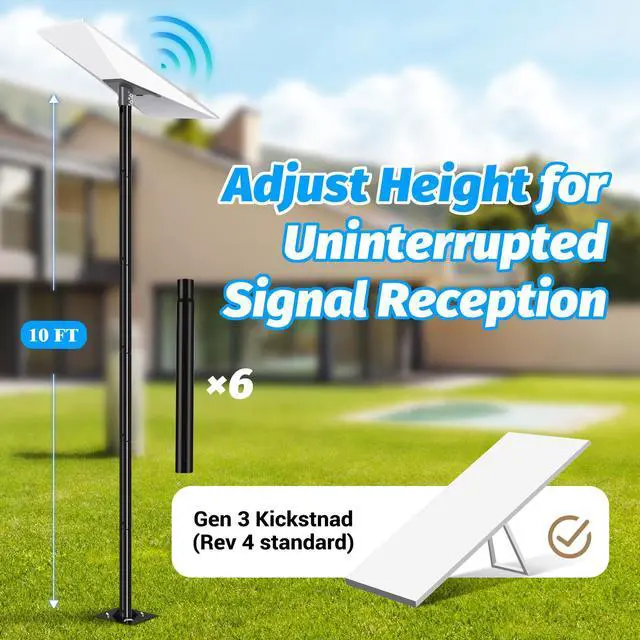 Adjust Height for Uninterrupted Signal Reception

10 FT

×6

Gen 3 Kickstnad
(Rev 4 standard)